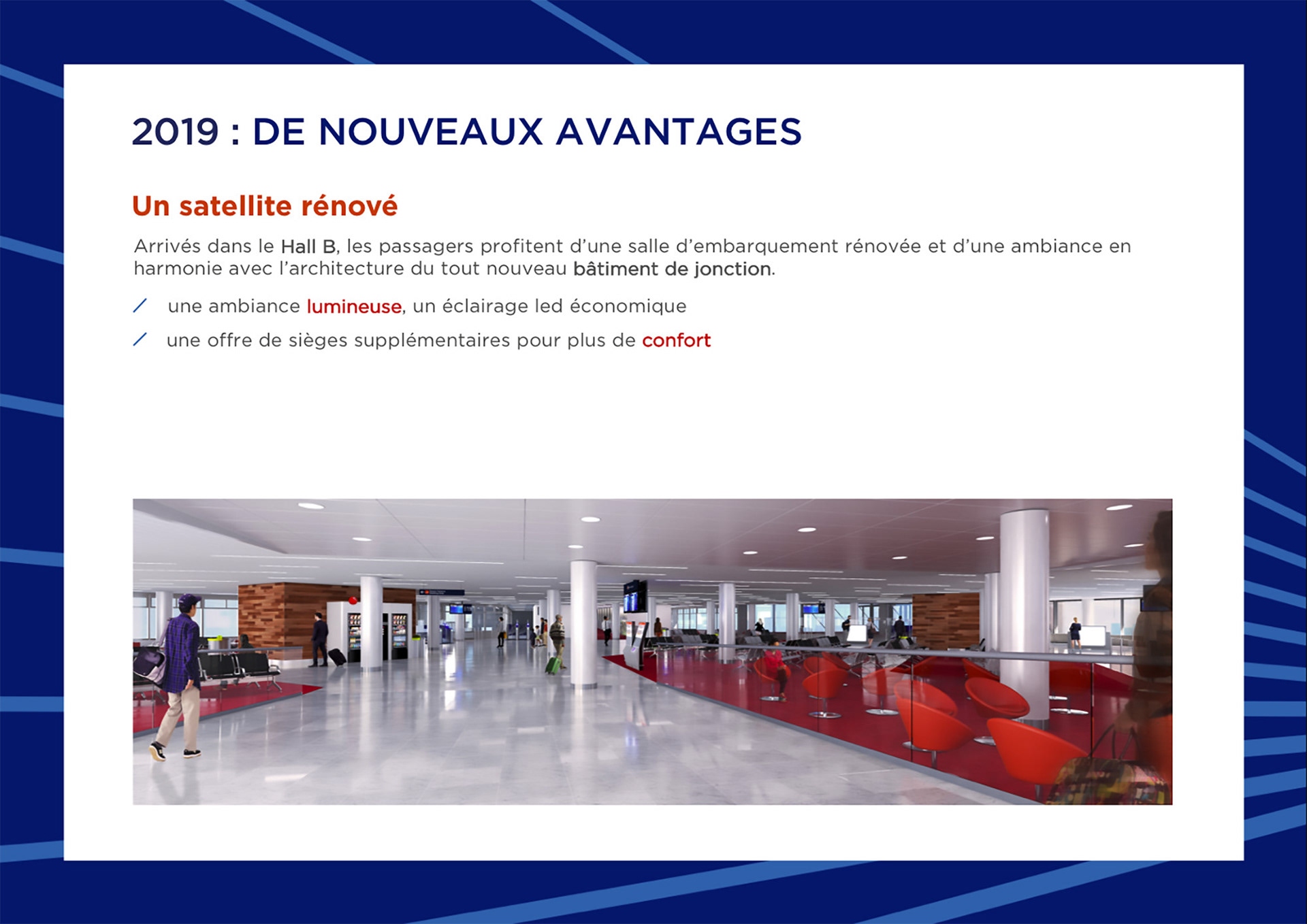 2019 : DE NOUVEAUX AVANTAGES

Un satellite rénové

Arrivés dans le Hall B, les passagers profitent d'une salle d'embarquement rénovée et d'une ambiance en harmonie avec l'architecture du tout nouveau bâtiment de jonction.

/ une ambiance lumineuse, un éclairage led économique

/ une offre de sièges supplémentaires pour plus de confort